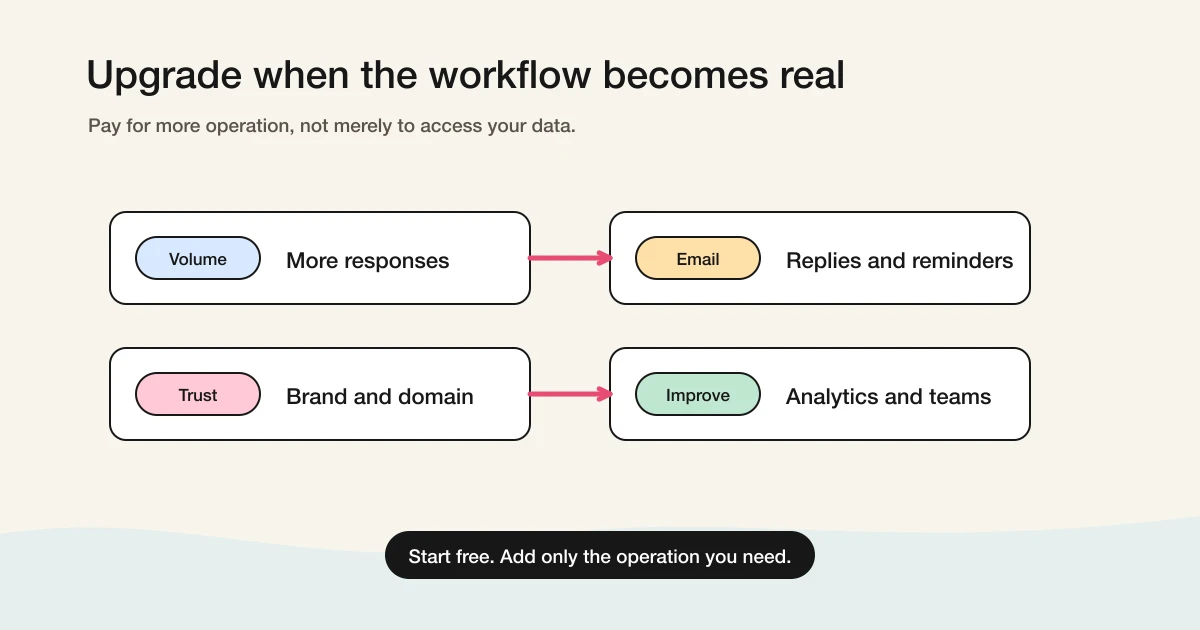 Upgrade when the workflow becomes real

Pay for more operation, not merely to access your data.

Volume More responses

Email Replies and reminders

Trust Brand and domain

Improve Analytics and teams

Start free. Add only the operation you need.